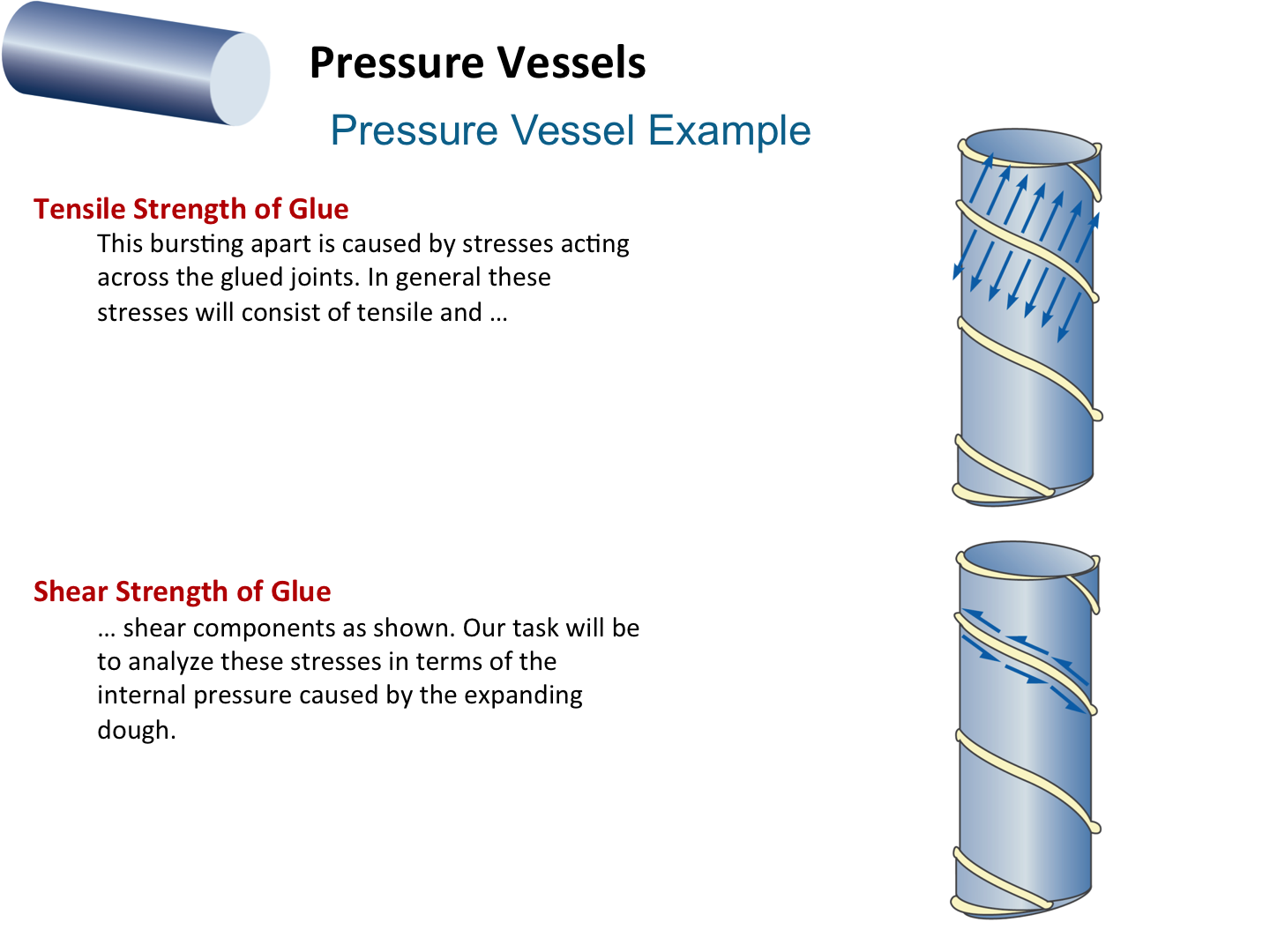 Pressure Vessels

Pressure Vessel Example

Tensile Strength of Glue

This bursting apart is caused by stresses acting across the glued joints. In general these stresses will consist of tensile and …

Shear Strength of Glue

… shear components as shown. Our task will be to analyze these stresses in terms of the internal pressure caused by the expanding dough.